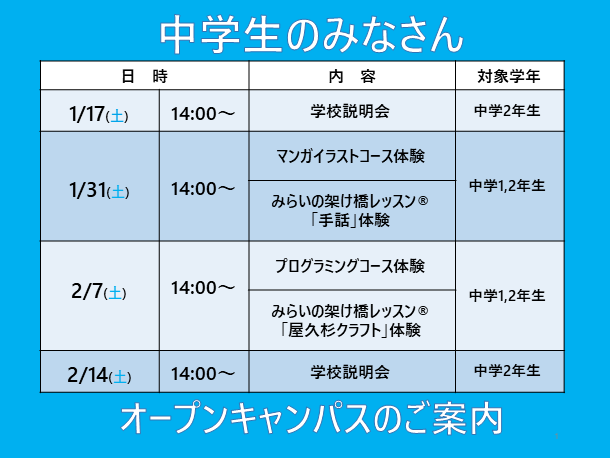 中学生のみなさん

| 日 時 | | 内 容 | 対象学年 |
|---|---|---|---|
| 1/17(土) | 14:00～ | 学校説明会 | 中学2年生 |
| 1/31(土) | 14:00～ | マンガイラストコース体験 | 中学1,2年生 |
| | | みらいの架け橋レッスン® 「手話」体験 | |
| 2/7(土) | 14:00～ | プログラミングコース体験 | 中学1,2年生 |
| | | みらいの架け橋レッスン® 「屋久杉クラフト」体験 | |
| 2/14(土) | 14:00～ | 学校説明会 | 中学2年生 |

オープンキャンパスのご案内

1